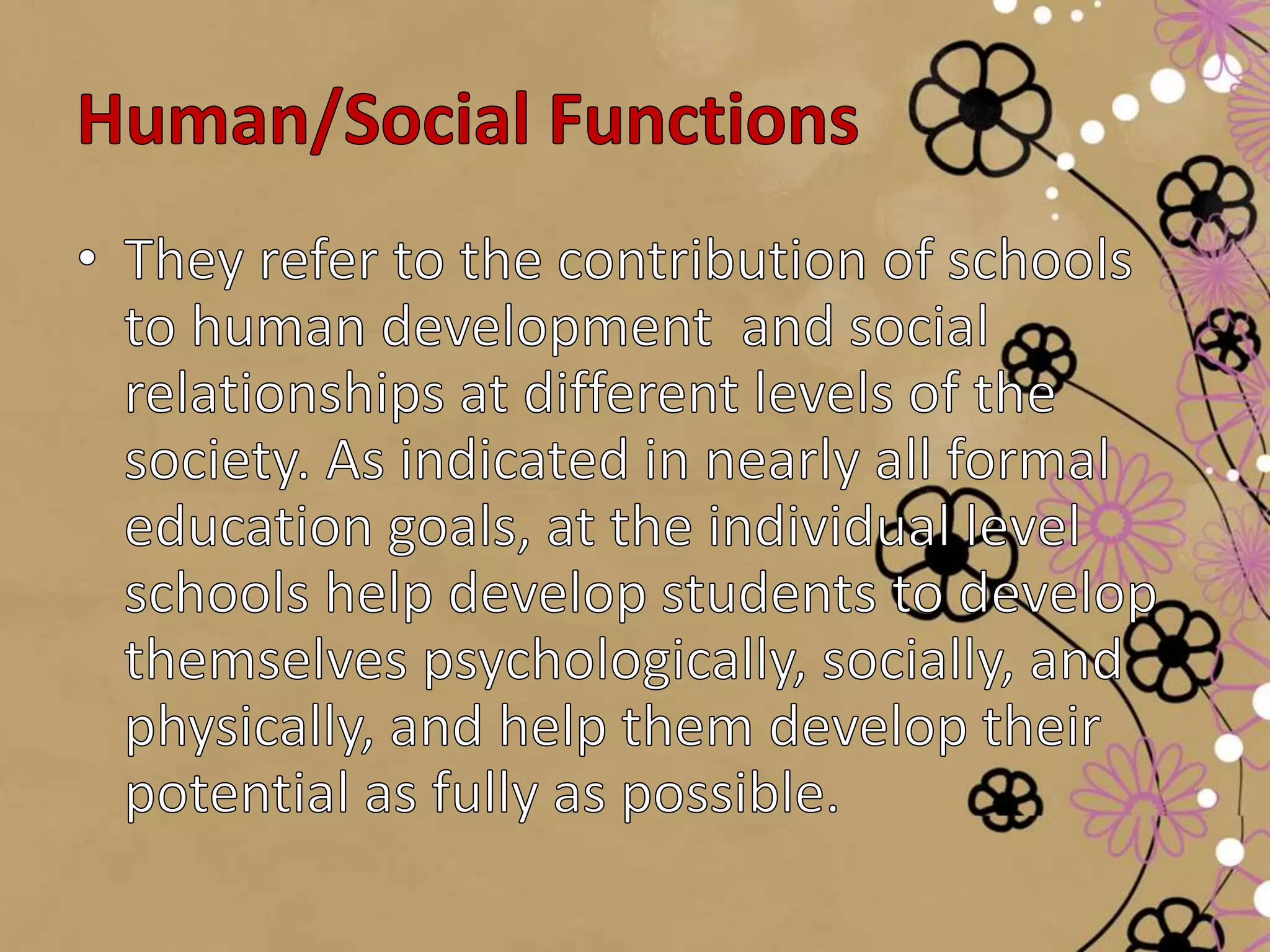 Human/Social Functions

• They refer to the contribution of schools to human development  and social relationships at different levels of the society. As indicated in nearly all formal education goals, at the individual level schools help develop students to develop themselves psychologically, socially, and physically, and help them develop their potential as fully as possible.